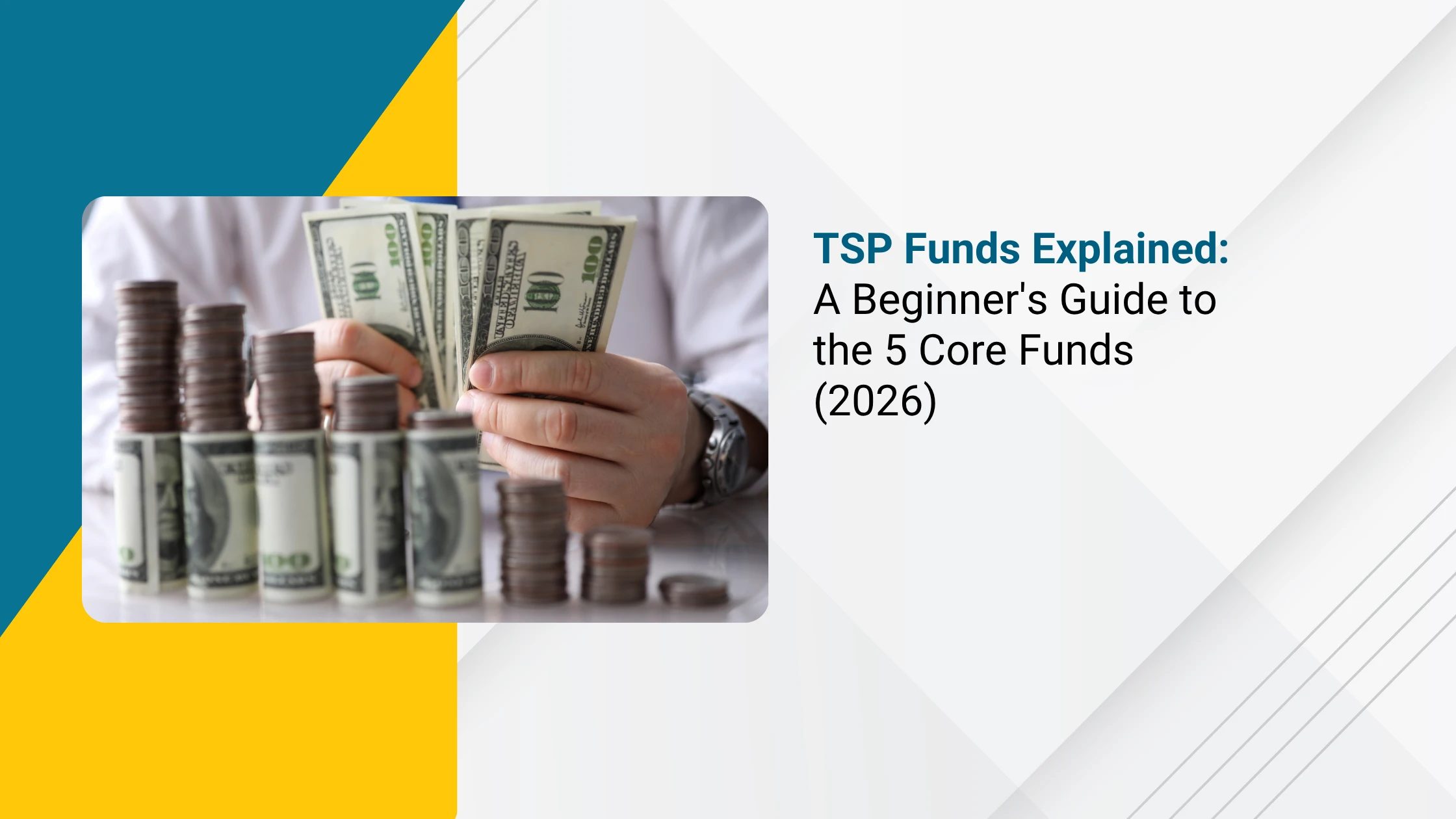 TSP Funds Explained:
A Beginner's Guide to the 5 Core Funds (2026)